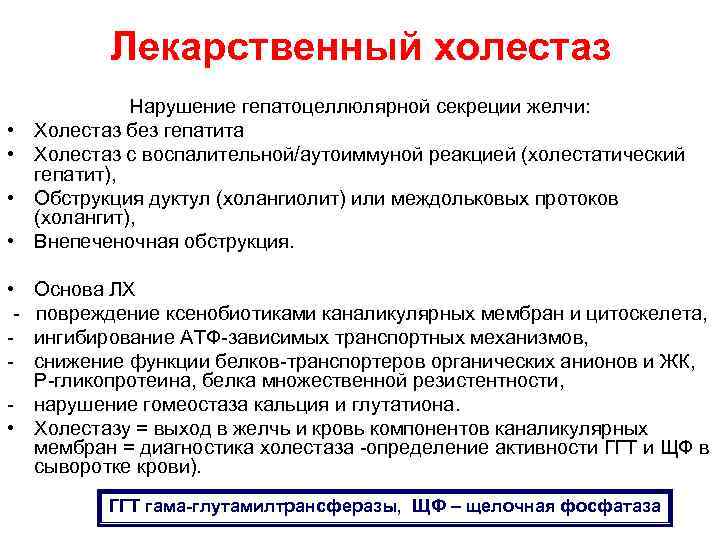 Лекарственный холестаз

Нарушение гепатоцеллюлярной секреции желчи:

• Холестаз без гепатита
• Холестаз с воспалительной/аутоиммуной реакцией (холестатический гепатит),
• Обструкция дуктул (холангиолит) или междольковых протоков (холангит),
• Внепеченочная обструкция.

• Основа ЛХ
- повреждение ксенобиотиками каналикулярных мембран и цитоскелета,
- ингибирование АТФ-зависимых транспортных механизмов,
- снижение функции белков-транспортеров органических анионов и ЖК, Р-гликопротеина, белка множественной резистентности,
- нарушение гомеостаза кальция и глутатиона.
• Холестазу = выход в желчь и кровь компонентов каналикулярных мембран = диагностика холестаза -определение активности ГГТ и ЩФ в сыворотке крови).

ГГТ гама-глутамилтрансферазы, ЩФ – щелочная фосфатаза